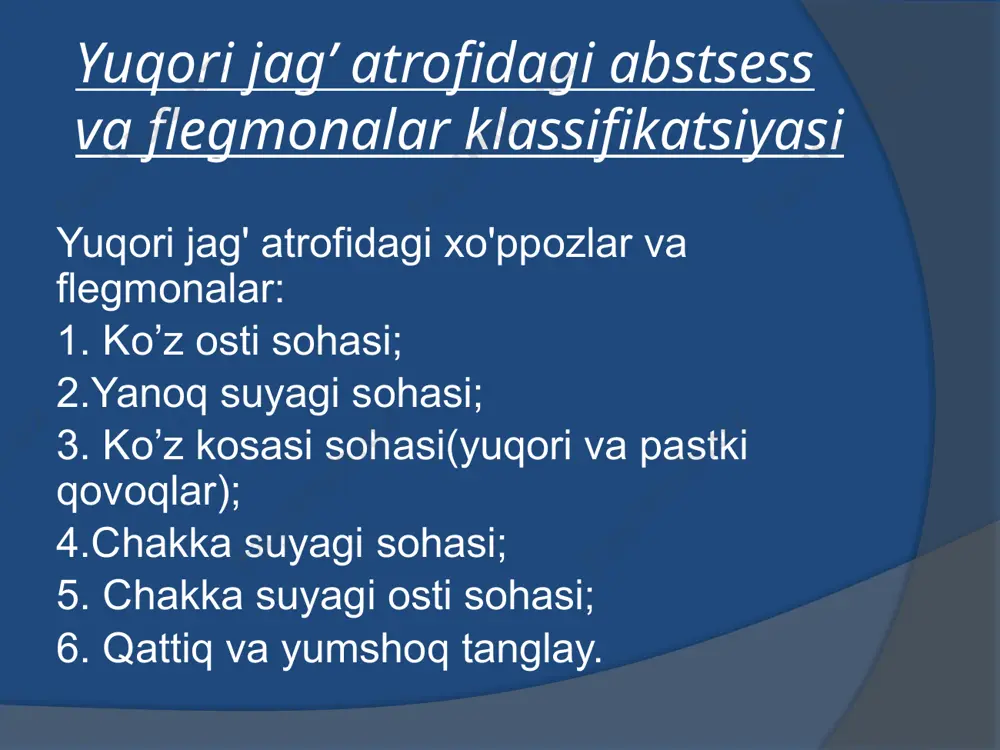 Yuqori jag’ atrofidagi abstsess va flegmonalar klassifikatsiyasi

Yuqori jag' atrofidagi xo'ppozlar va flegmonalar:
1. Ko’z osti sohasi;
2.Yanoq suyagi sohasi;
3. Ko’z kosasi sohasi(yuqori va pastki qovoqlar);
4.Chakka suyagi sohasi;
5. Chakka suyagi osti sohasi;
6. Qattiq va yumshoq tanglay.